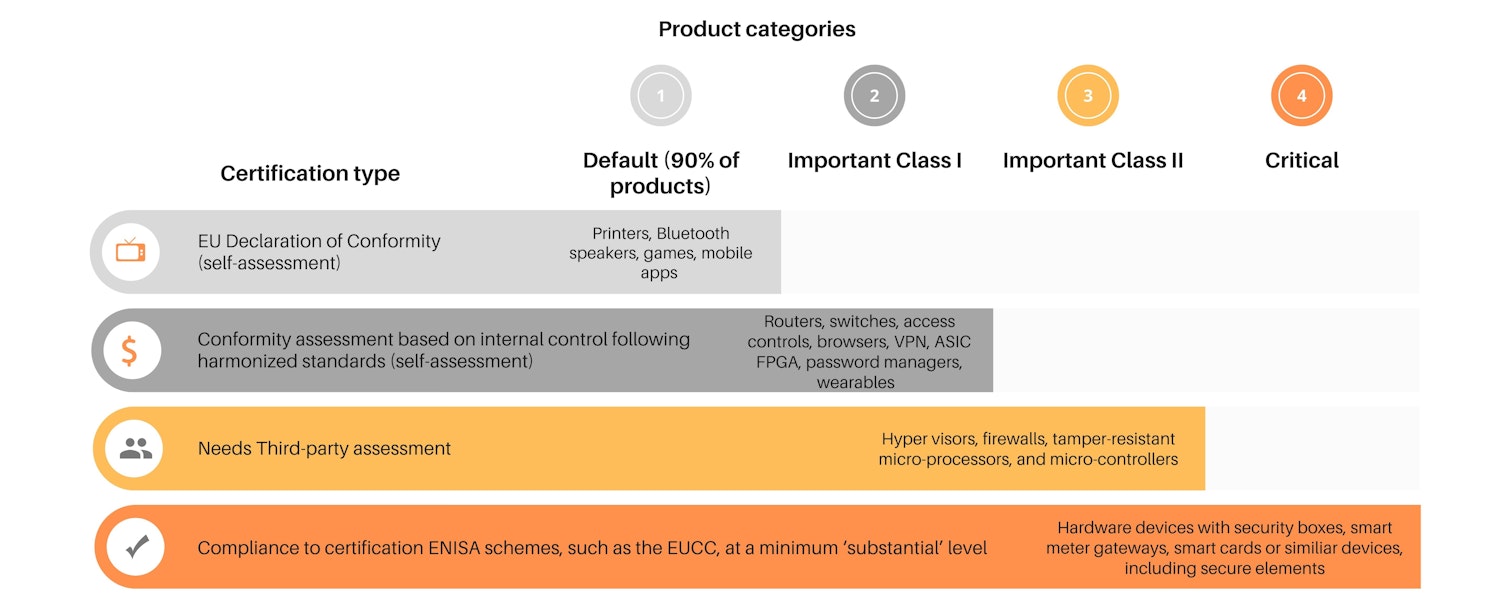 Product categories

1 2 3 4

Certification type

Default (90% of products)

Important Class I

Important Class II

Critical

EU Declaration of Conformity (self-assessment)

Printers, Bluetooth speakers, games, mobile apps

Conformity assessment based on internal control following harmonized standards (self-assessment)

Routers, switches, access controls, browsers, VPN, ASIC FPGA, password managers, wearables

Needs Third-party assessment

Hyper visors, firewalls, tamper-resistant micro-processors, and micro-controllers

Compliance to certification ENISA schemes, such as the EUCC, at a minimum 'substantial' level

Hardware devices with security boxes, smart meter gateways, smart cards or similiar devices, including secure elements